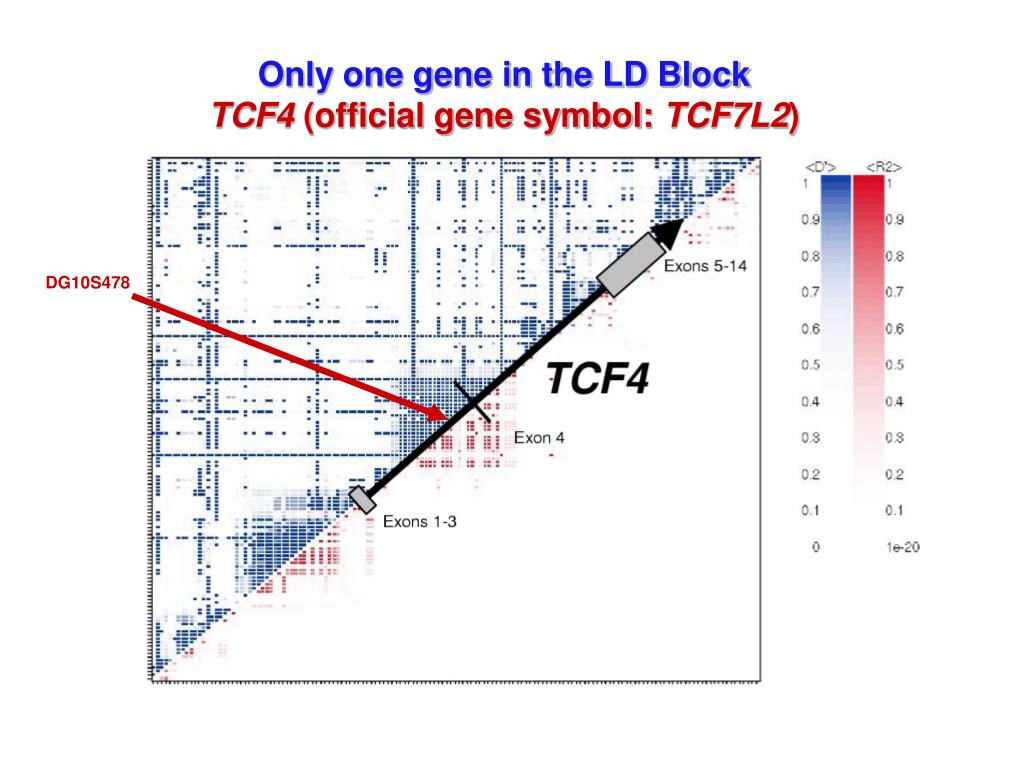 Only one gene in the LD Block
TCF4 (official gene symbol: TCF7L2)

DG10S478

Exons 5-14

TCF4

Exon 4

Exons 1-3

<D'>
1
0.9
0.8
0.7
0.6
0.5
0.4
0.3
0.2
0.1
0

<R2>
1
0.9
0.8
0.7
0.6
0.5
0.4
0.3
0.2
0.1
1e-20